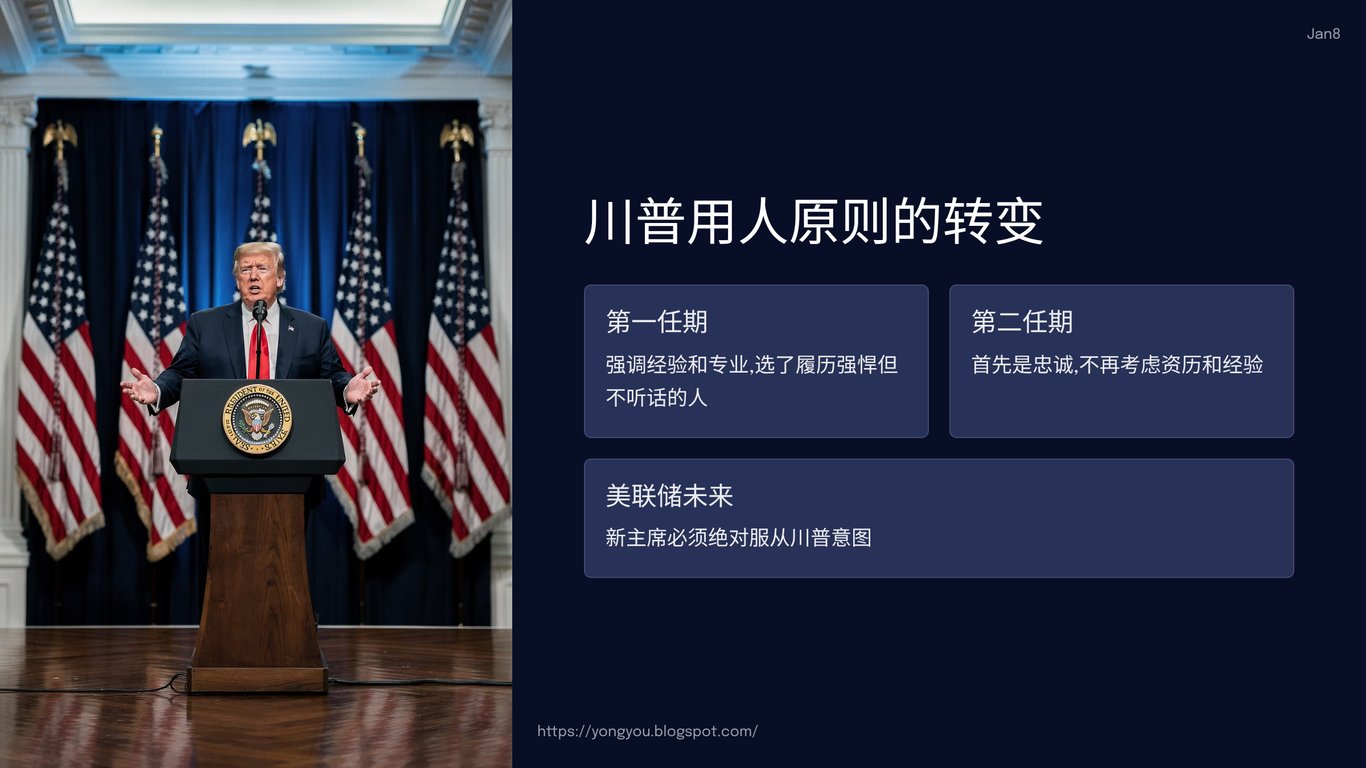 Jan8

川普用人原则的转变

第一任期

强调经验和专业,选了履历强悍但不听话的人

第二任期

首先是忠诚,不再考虑资历和经验

美联储未来

新主席必须绝对服从川普意图

https://yongyou.blogspot.com/